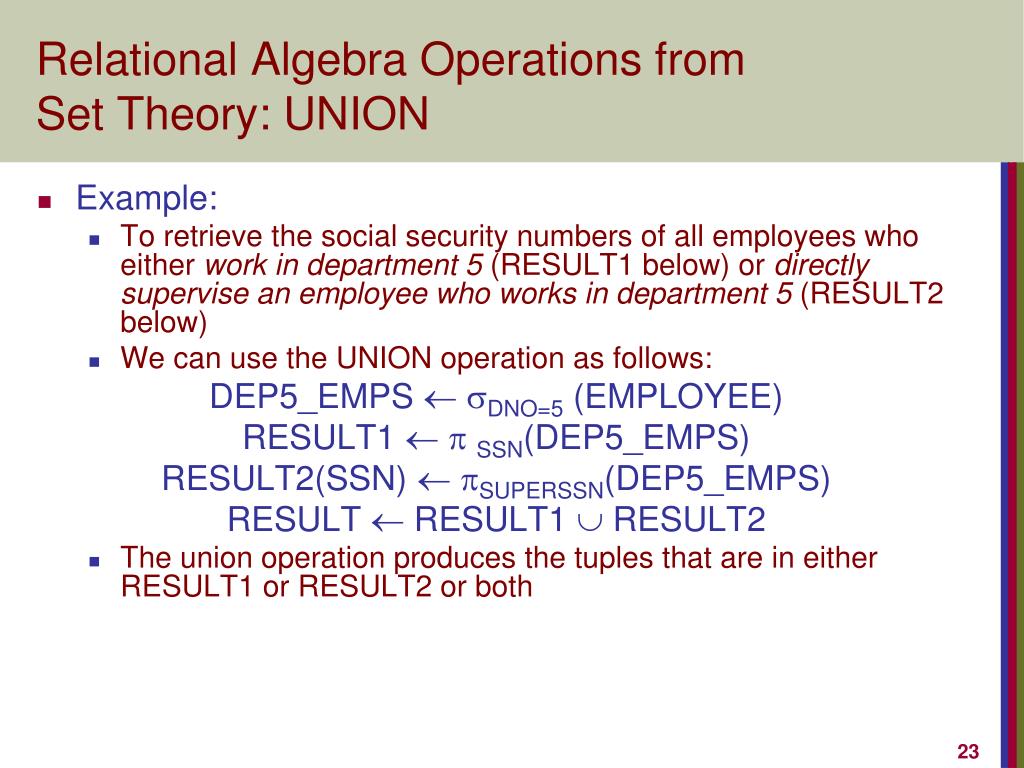 Relational Algebra Operations from Set Theory: UNION

Example:

To retrieve the social security numbers of all employees who either work in department 5 (RESULT1 below) or directly supervise an employee who works in department 5 (RESULT2 below)

We can use the UNION operation as follows:

DEP5_EMPS $\leftarrow \sigma_{DNO=5}$ (EMPLOYEE)

RESULT1 $\leftarrow \pi_{SSN}$(DEP5_EMPS)

RESULT2(SSN) $\leftarrow \pi_{SUPERSSN}$(DEP5_EMPS)

RESULT $\leftarrow$ RESULT1 $\cup$ RESULT2

The union operation produces the tuples that are in either RESULT1 or RESULT2 or both

23